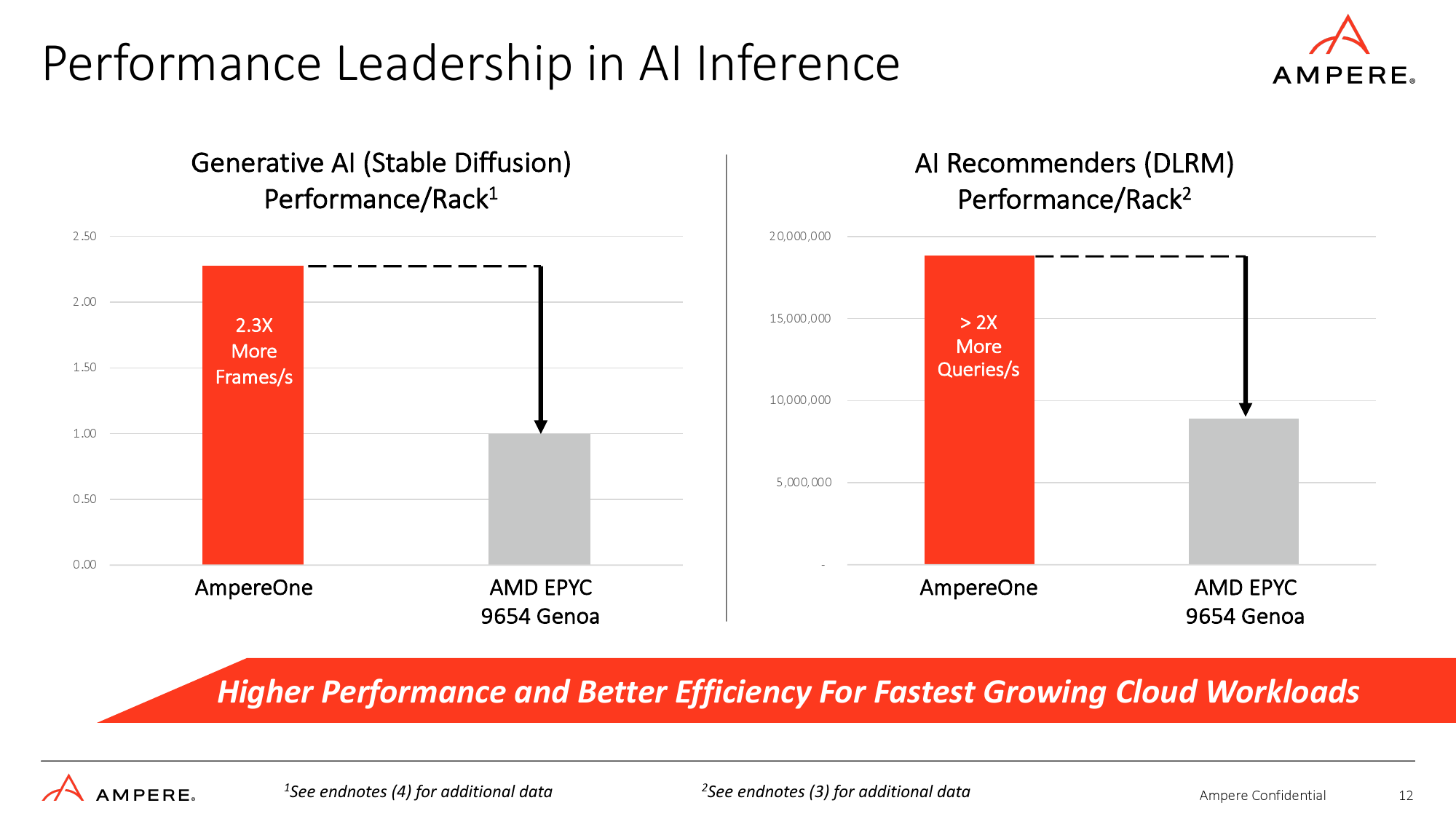 Performance Leadership in AI Inference

AMPERE®

Generative AI (Stable Diffusion) Performance/Rack$^1$

2.50
2.00
1.50
1.00
0.50
0.00

2.3X More Frames/s

AmpereOne

AMD EPYC 9654 Genoa

AI Recommenders (DLRM) Performance/Rack$^2$

20,000,000
15,000,000
10,000,000
5,000,000
-

> 2X More Queries/s

AmpereOne

AMD EPYC 9654 Genoa

Higher Performance and Better Efficiency For Fastest Growing Cloud Workloads

AMPERE®

$^1$See endnotes (4) for additional data

$^2$See endnotes (3) for additional data

Ampere Confidential

12